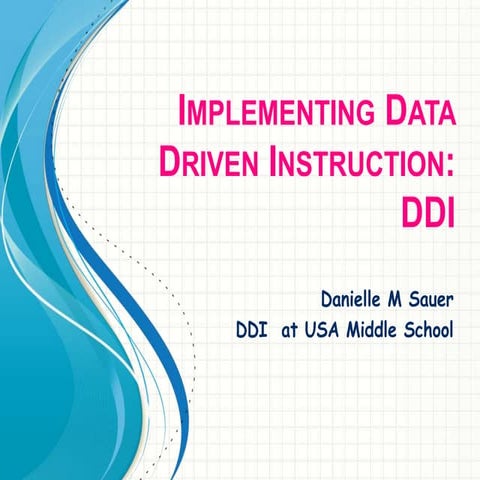 IMPLEMENTING DATA DRIVEN INSTRUCTION: DDI

Danielle M Sauer
DDI at USA Middle School